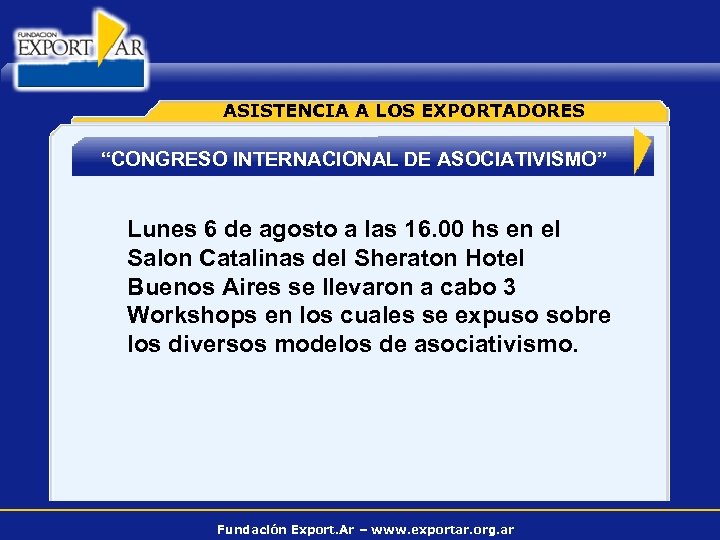 FUNDACION
EXPORT AR

ASISTENCIA A LOS EXPORTADORES

“CONGRESO INTERNACIONAL DE ASOCIATIVISMO”

Lunes 6 de agosto a las 16.00 hs en el Salon Catalinas del Sheraton Hotel Buenos Aires se llevaron a cabo 3 Workshops en los cuales se expuso sobre los diversos modelos de asociativismo.

Fundación Export.Ar – www.exportar.org.ar